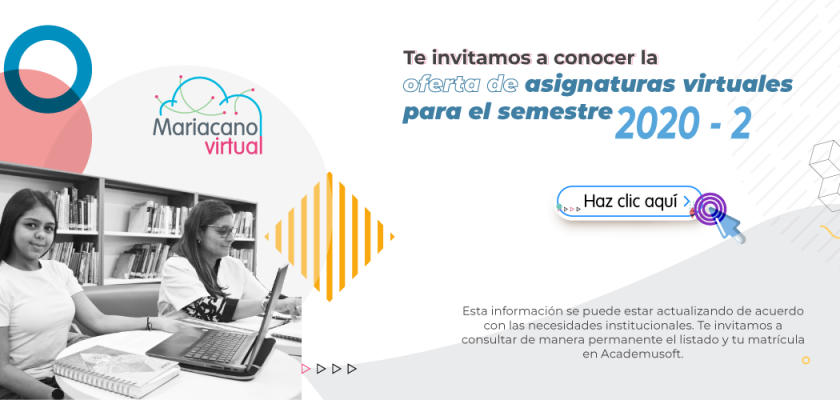 Mariacano virtual

Te invitamos a conocer la oferta de asignaturas virtuales para el semestre 2020 - 2

Haz clic aquí >

Esta información se puede estar actualizando de acuerdo con las necesidades institucionales. Te invitamos a consultar de manera permanente el listado y tu matrícula en Academusoft.